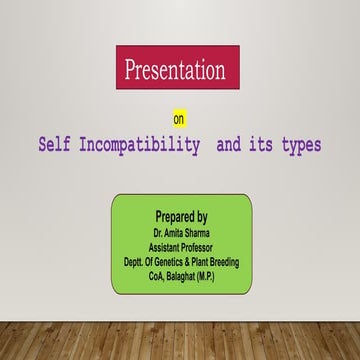 Presentation

on

Self Incompatibility and its types

Prepared by
Dr. Amita Sharma
Assistant Professor
Deptt. Of Genetics & Plant Breeding
CoA, Balaghat (M.P.)